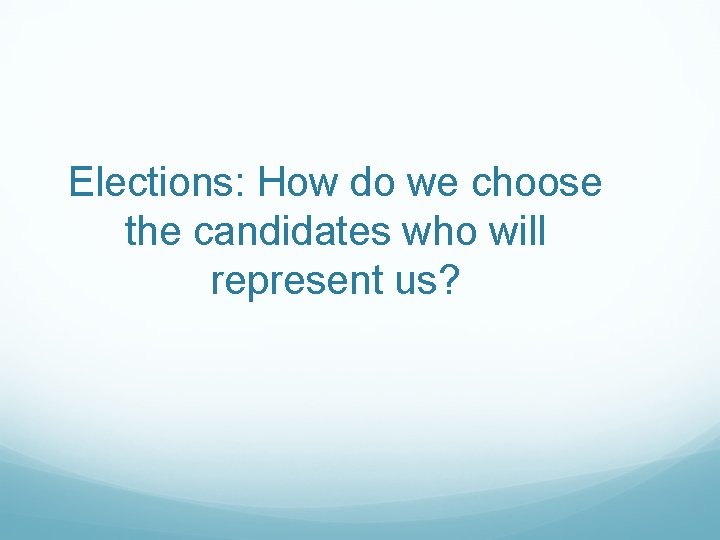 Elections: How do we choose the candidates who will represent us?